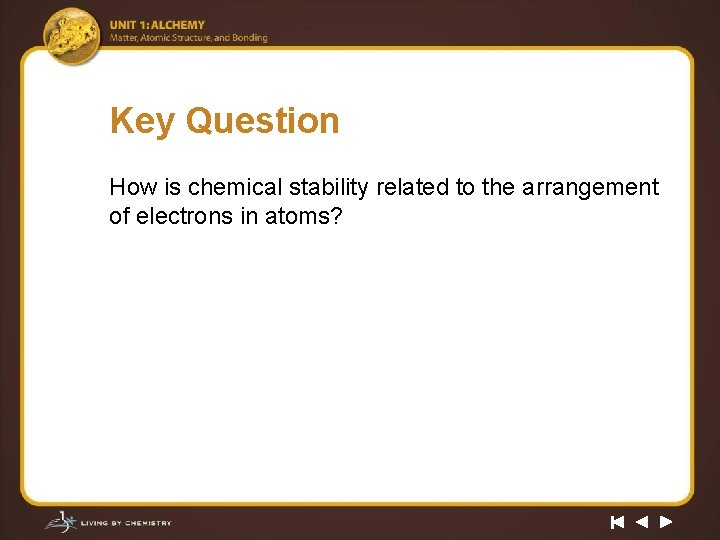 UNIT 1: ALCHEMY
Matter, Atomic Structure, and Bonding

Key Question

How is chemical stability related to the arrangement of electrons in atoms?

LIVING BY CHEMISTRY